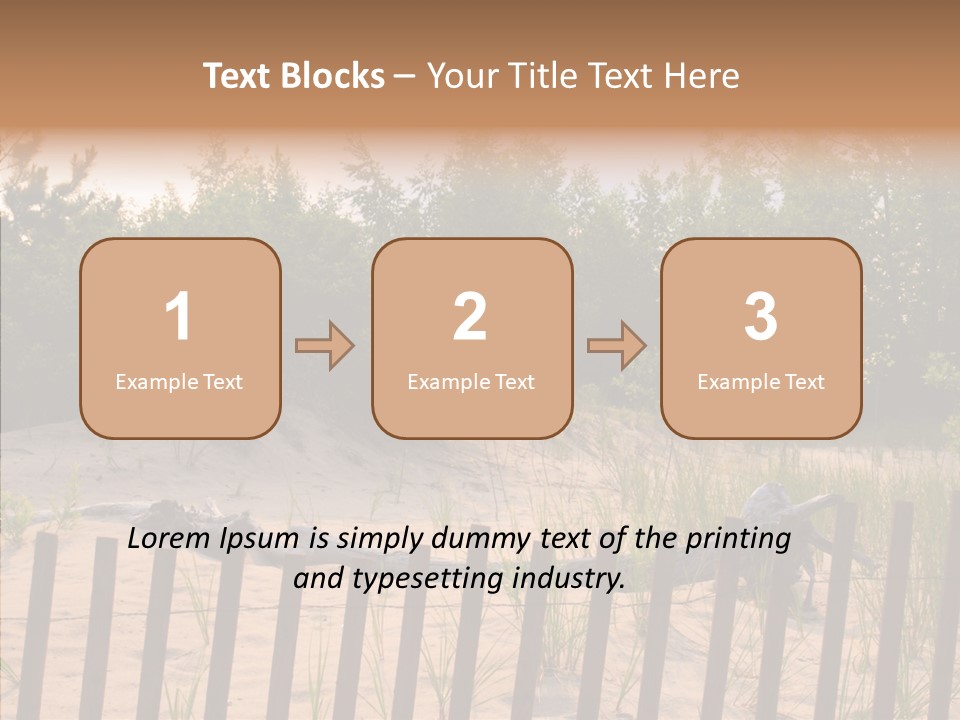 Text Blocks – Your Title Text Here

1
Example Text

2
Example Text

3
Example Text

Lorem Ipsum is simply dummy text of the printing and typesetting industry.